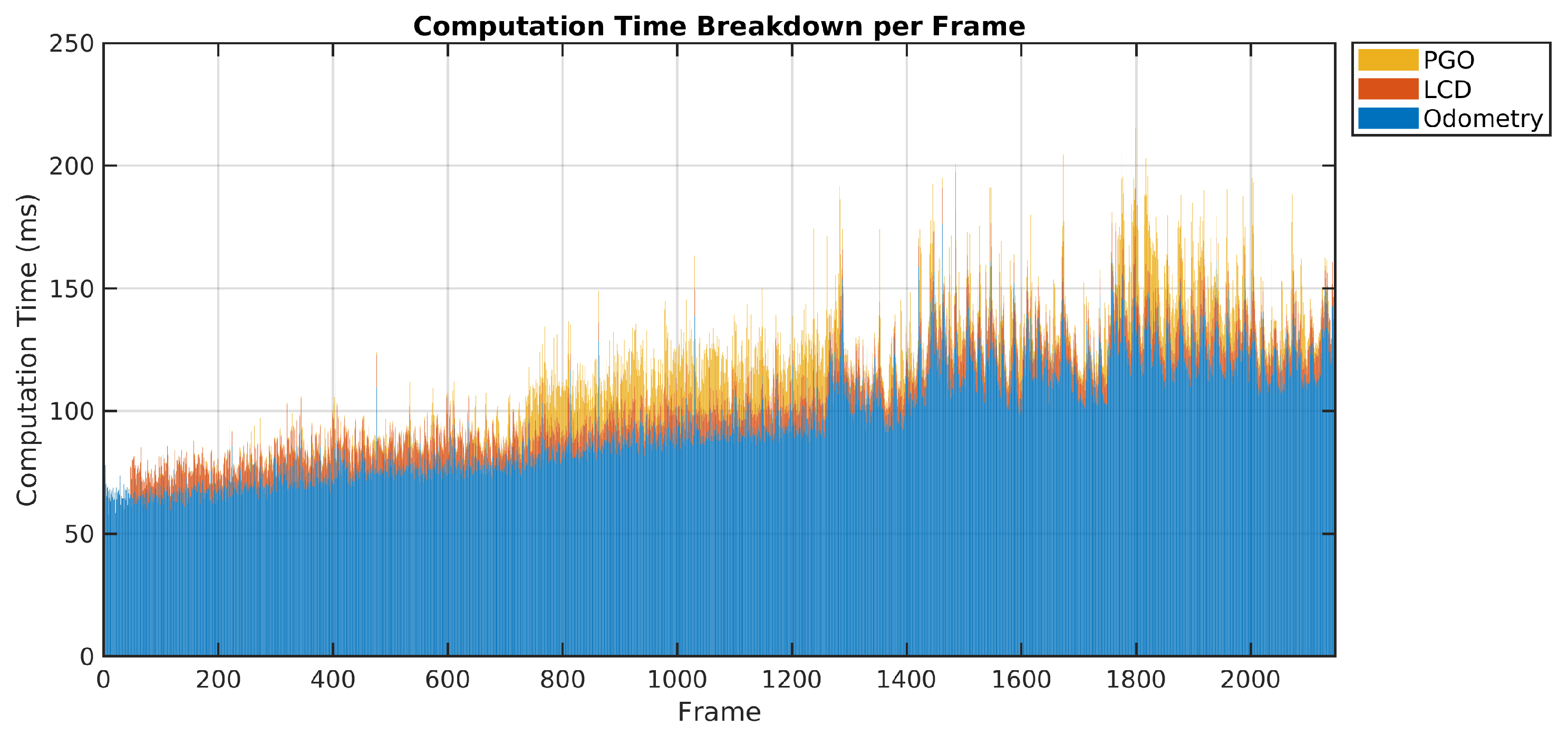 Computation Time Breakdown per Frame

PGO
LCD
Odometry

Computation Time (ms)

250
200
150
100
50
0

0
200
400
600
800
1000
1200
1400
1600
1800
2000

Frame